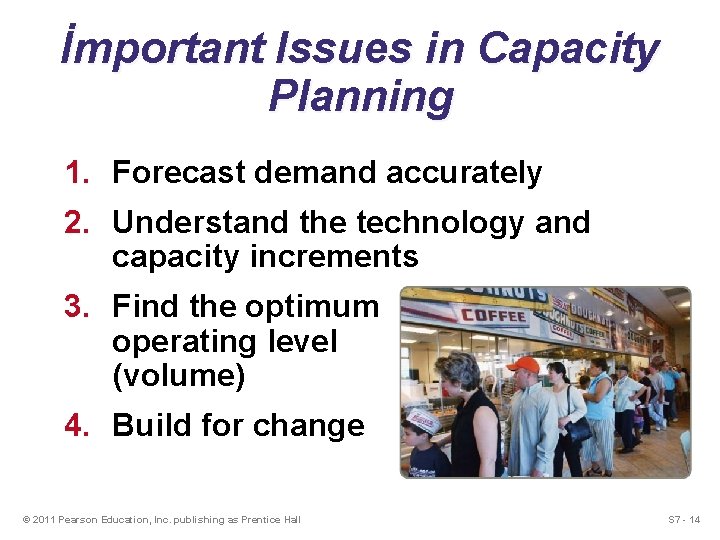 İmportant Issues in Capacity Planning

1. Forecast demand accurately
2. Understand the technology and capacity increments
3. Find the optimum operating level (volume)
4. Build for change

COFFEE

© 2011 Pearson Education, Inc. publishing as Prentice Hall

S7 - 14